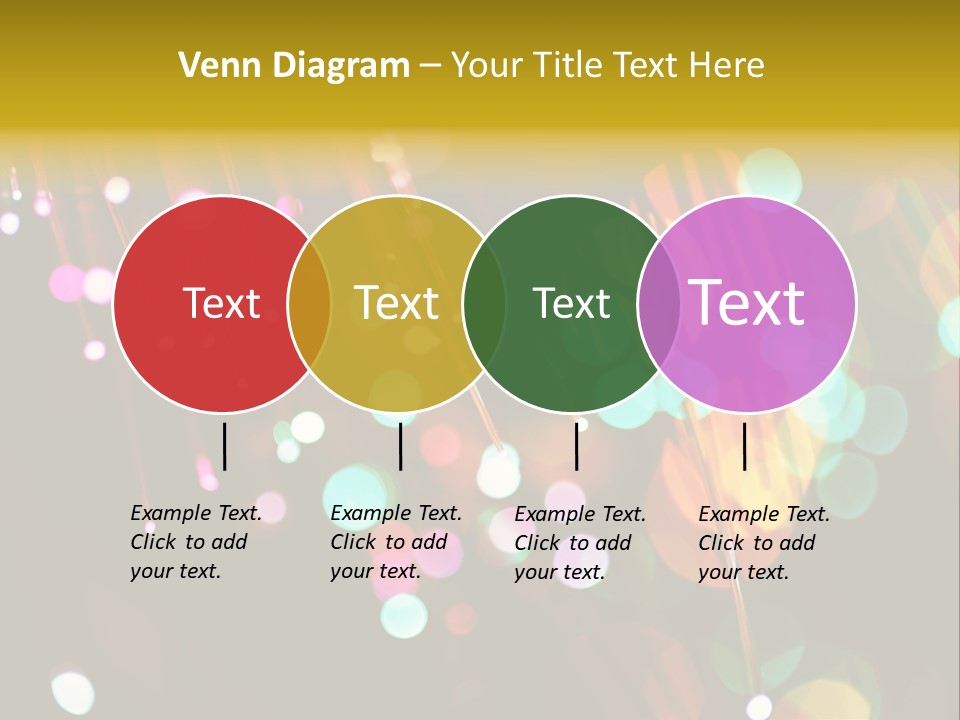 Venn Diagram – Your Title Text Here

Text

Text

Text

Text

Example Text. Click to add your text.

Example Text. Click to add your text.

Example Text. Click to add your text.

Example Text. Click to add your text.